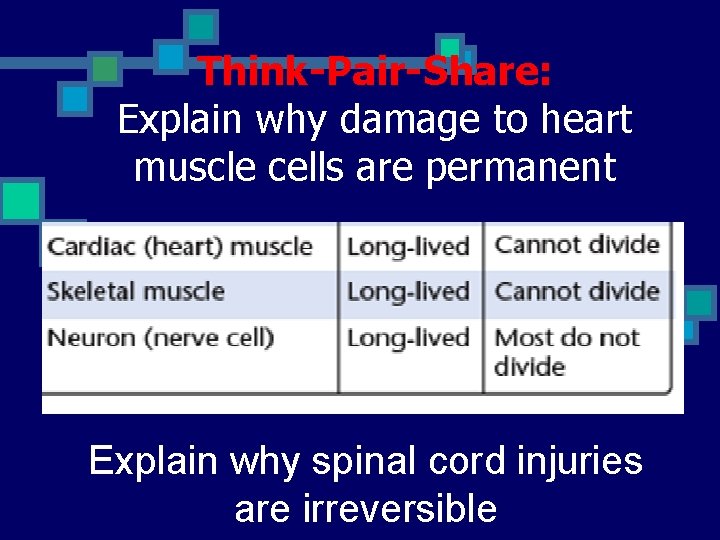 Think-Pair-Share:
Explain why damage to heart muscle cells are permanent

| Cardiac (heart) muscle | Long-lived | Cannot divide |
|---|---|---|
| Skeletal muscle | Long-lived | Cannot divide |
| Neuron (nerve cell) | Long-lived | Most do not divide |

Explain why spinal cord injuries are irreversible